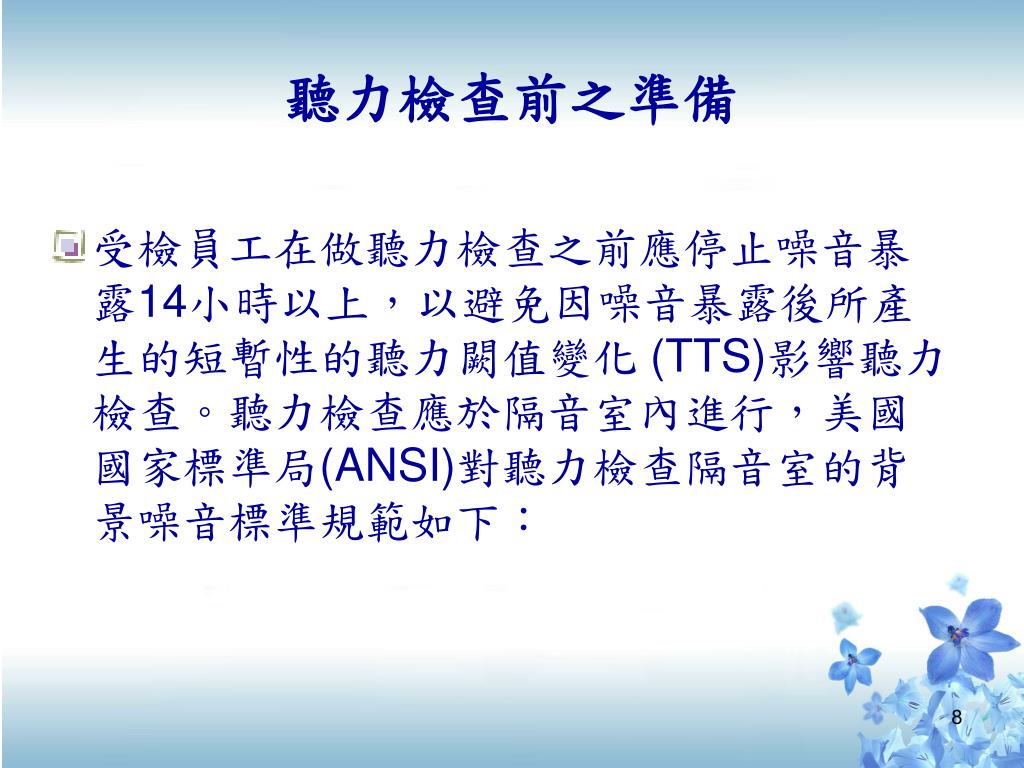 聽力檢查前之準備

受檢員工在做聽力檢查之前應停止噪音暴露14小時以上，以避免因噪音暴露後所產生的短暫性的聽力閾值變化 (TTS)影響聽力檢查。聽力檢查應於隔音室內進行，美國國家標準局(ANSI)對聽力檢查隔音室的背景噪音標準規範如下：

8